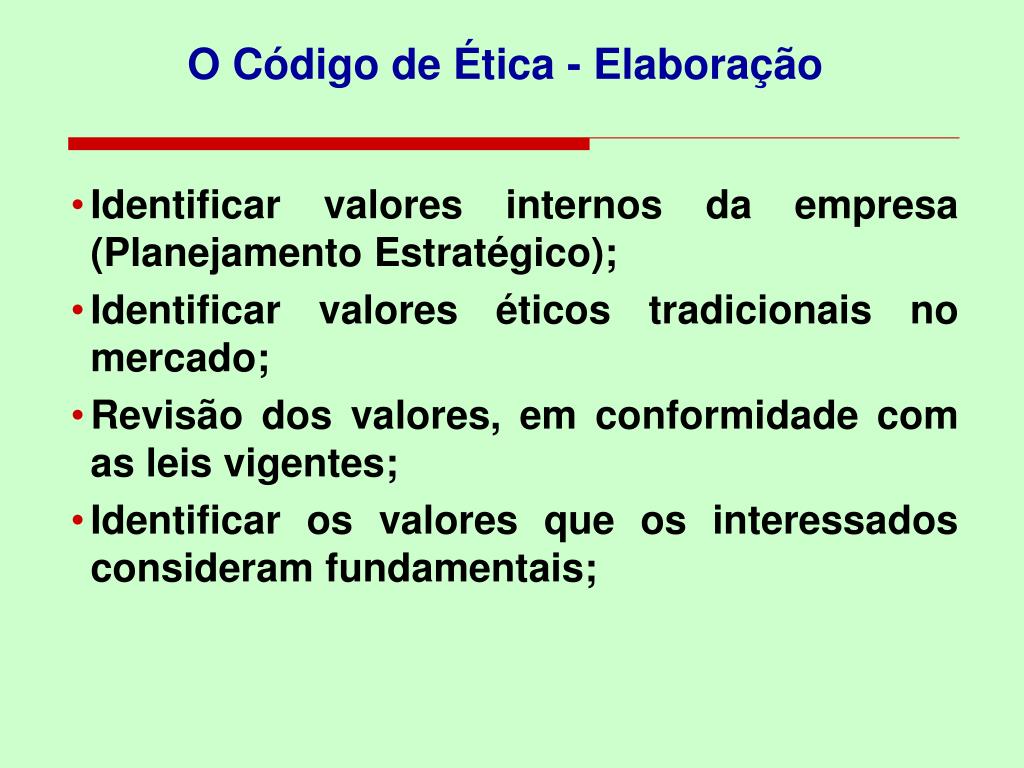 O Código de Ética - Elaboração

• Identificar valores internos da empresa (Planejamento Estratégico);
• Identificar valores éticos tradicionais no mercado;
• Revisão dos valores, em conformidade com as leis vigentes;
• Identificar os valores que os interessados consideram fundamentais;